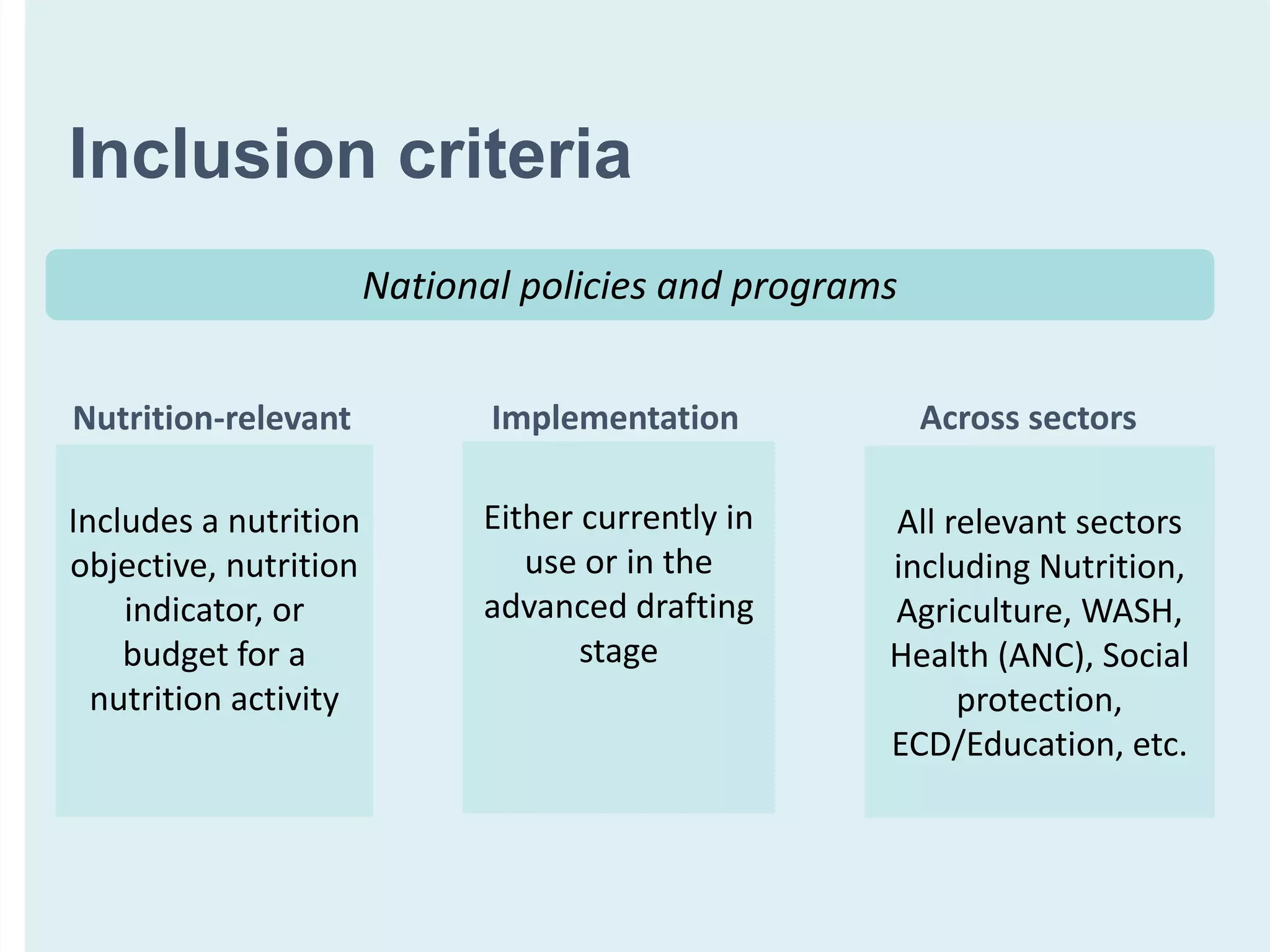 Inclusion criteria

National policies and programs

Nutrition-relevant

Includes a nutrition objective, nutrition indicator, or budget for a nutrition activity

Implementation

Either currently in use or in the advanced drafting stage

Across sectors

All relevant sectors including Nutrition, Agriculture, WASH, Health (ANC), Social protection, ECD/Education, etc.